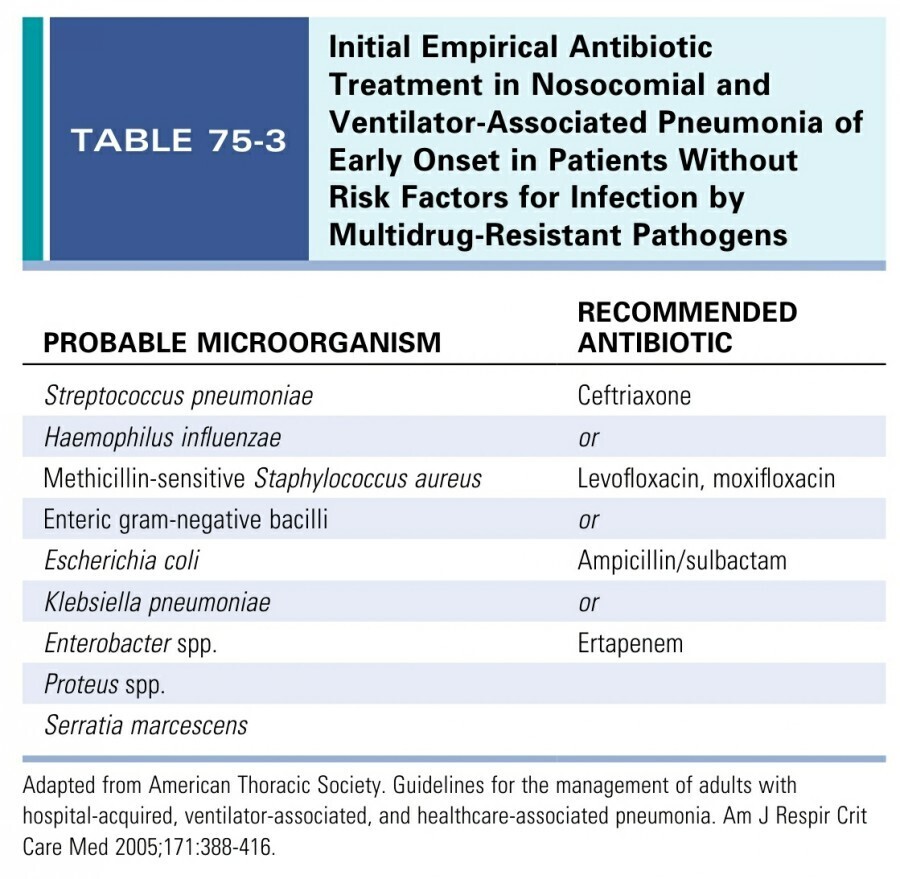 TABLE 75-3

Initial Empirical Antibiotic Treatment in Nosocomial and Ventilator-Associated Pneumonia of Early Onset in Patients Without Risk Factors for Infection by Multidrug-Resistant Pathogens

| PROBABLE MICROORGANISM | RECOMMENDED ANTIBIOTIC |
|---|---|
| Streptococcus pneumoniae | Ceftriaxone |
| Haemophilus influenzae | or |
| Methicillin-sensitive Staphylococcus aureus | Levofloxacin, moxifloxacin |
| Enteric gram-negative bacilli | or |
| Escherichia coli | Ampicillin/sulbactam |
| Klebsiella pneumoniae | or |
| Enterobacter spp. | Ertapenem |
| Proteus spp. | |
| Serratia marcescens | |

Adapted from American Thoracic Society. Guidelines for the management of adults with hospital-acquired, ventilator-associated, and healthcare-associated pneumonia. Am J Respir Crit Care Med 2005;171:388-416.